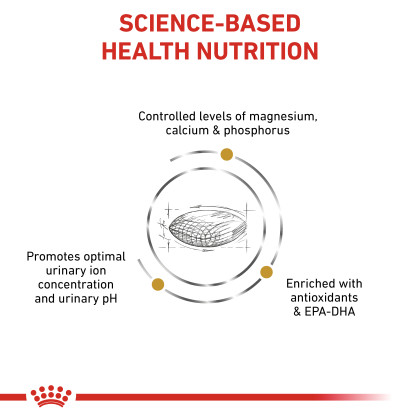 SCIENCE-BASED HEALTH NUTRITION

Controlled levels of magnesium, calcium & phosphorus

Promotes optimal urinary ion concentration and urinary pH

Enriched with antioxidants & EPA-DHA